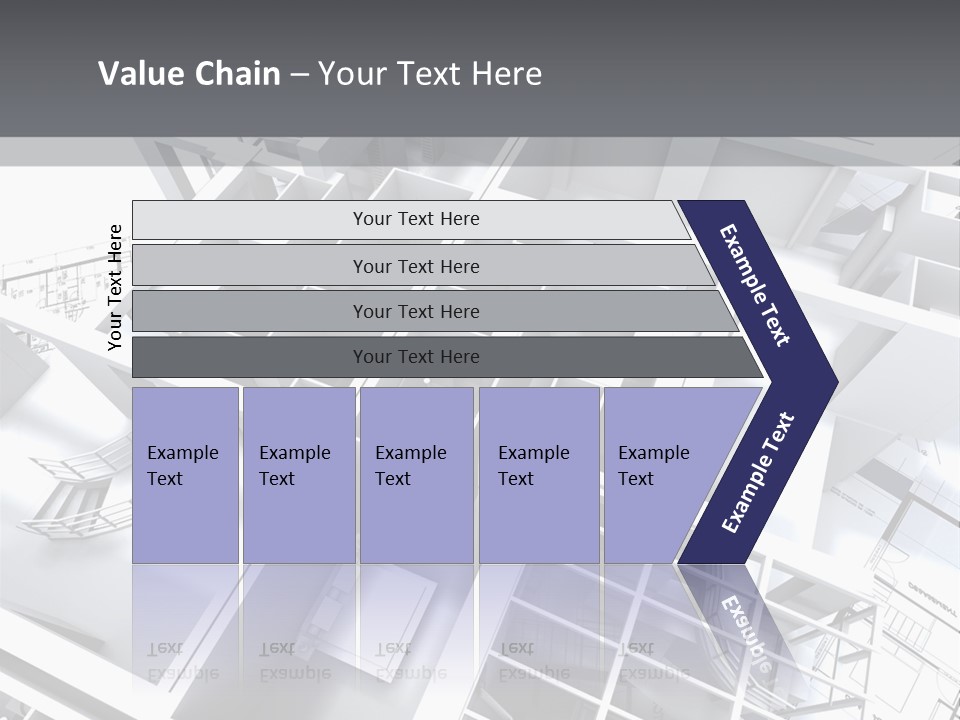 Value Chain – Your Text Here

Your Text Here

Your Text Here

Your Text Here

Your Text Here

Your Text Here

Example Text

Example Text

Example Text

Example Text

Example Text

Example Text

Example Text